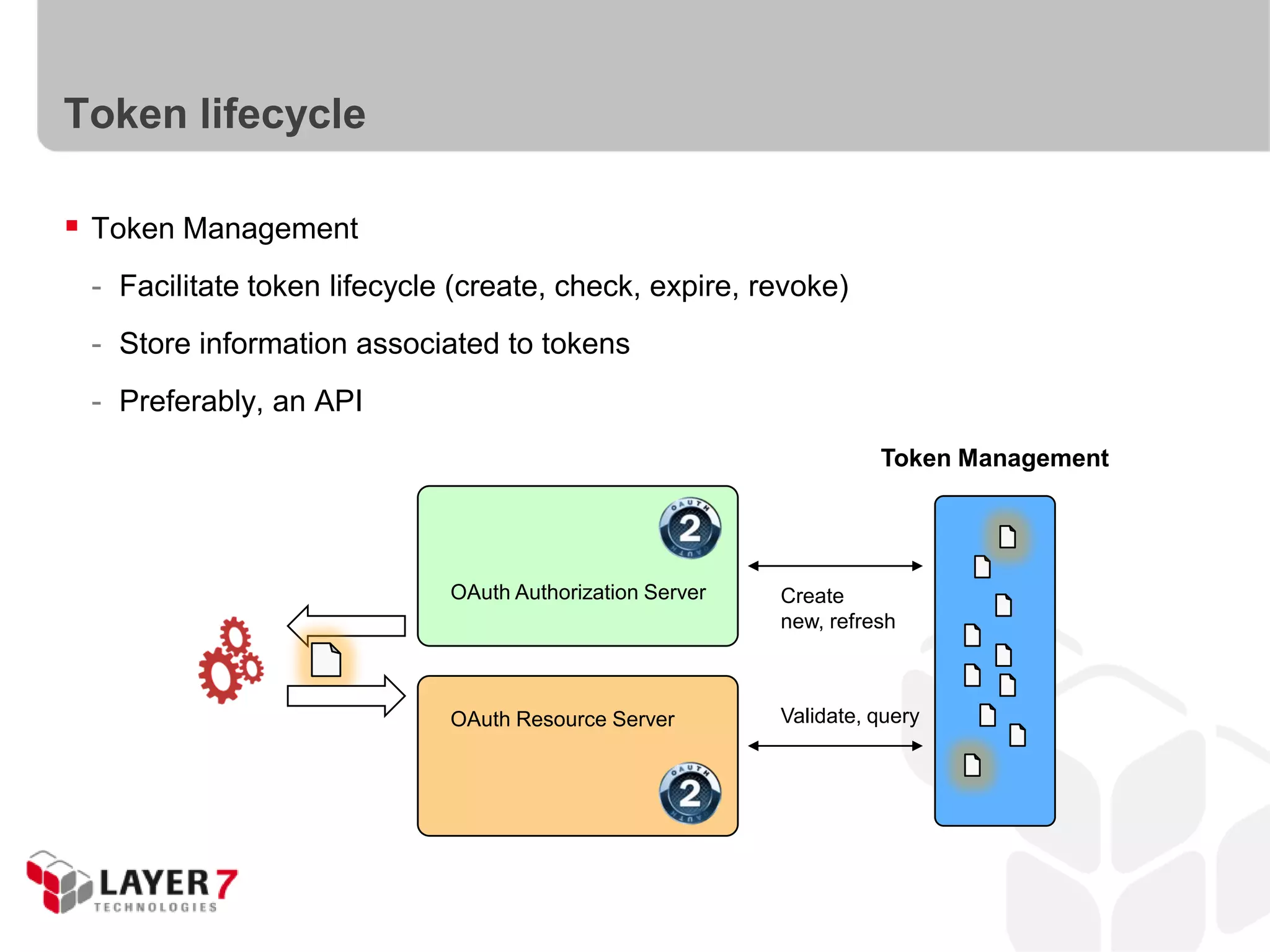 Token lifecycle

▪ Token Management

- Facilitate token lifecycle (create, check, expire, revoke)
- Store information associated to tokens
- Preferably, an API

Token Management

OAUTH 2

OAuth Authorization Server

Create
new, refresh

OAuth Resource Server

Validate, query

OAUTH 2

LAYER 7
TECHNOLOGIES